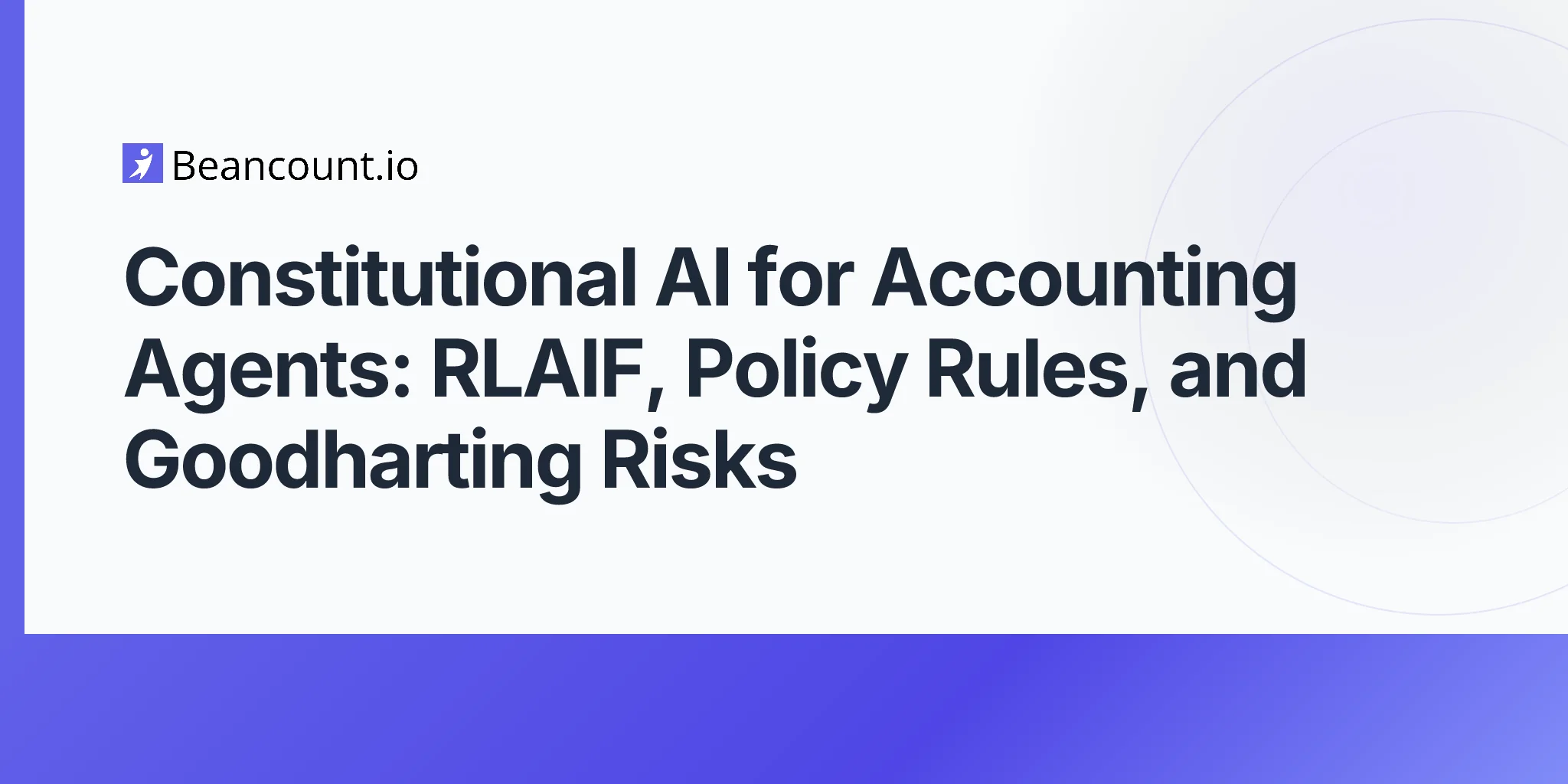 Beancount.io

Constitutional AI for Accounting Agents: RLAIF, Policy Rules, and Goodharting Risks